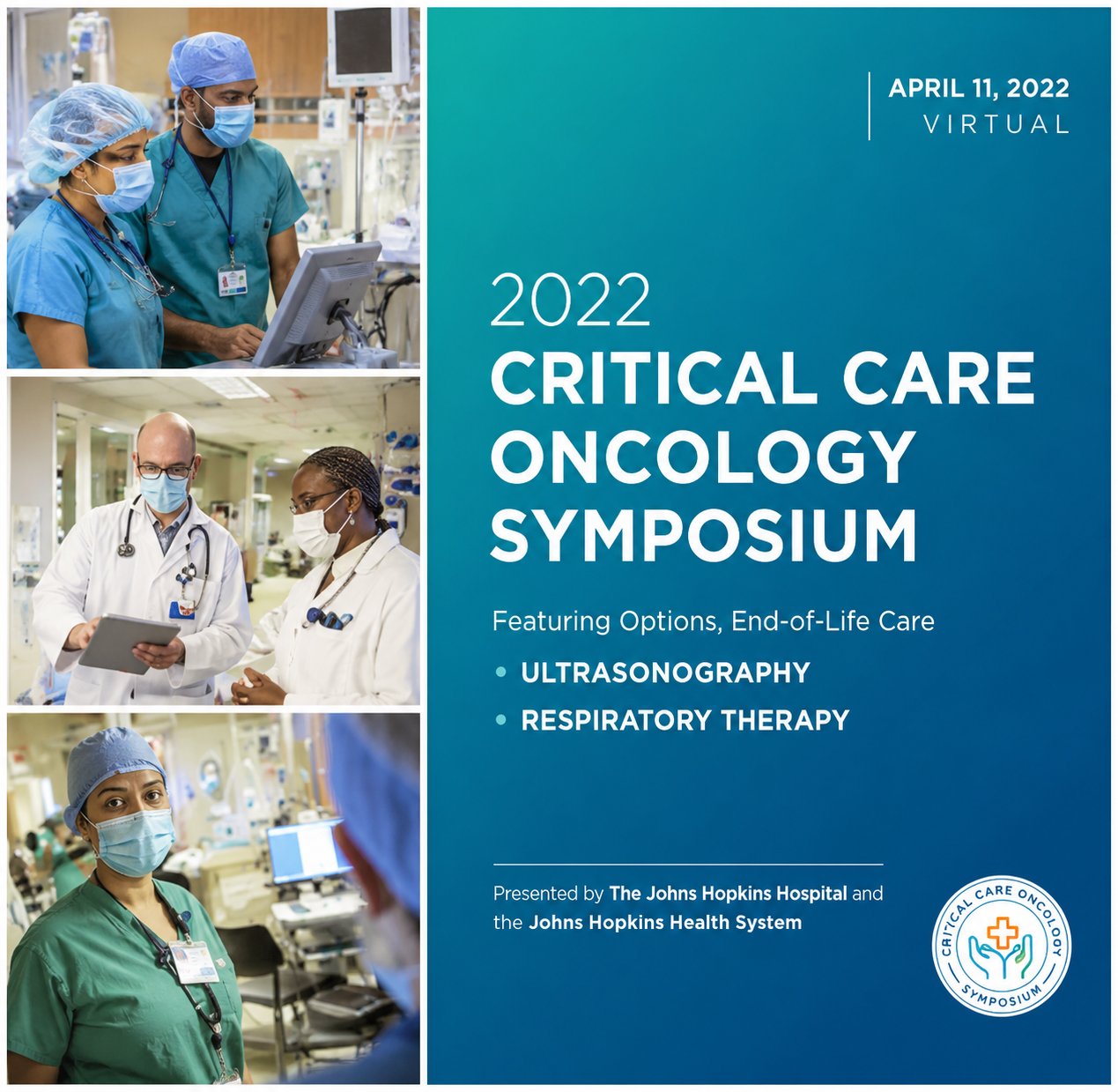 APRIL 11, 2022
VIRTUAL

2022
CRITICAL CARE ONCOLOGY SYMPOSIUM

Featuring Options, End-of-Life Care

• ULTRASONOGRAPHY
• RESPIRATORY THERAPY

Presented by The Johns Hopkins Hospital and the Johns Hopkins Health System

CRITICAL CARE ONCOLOGY SYMPOSIUM